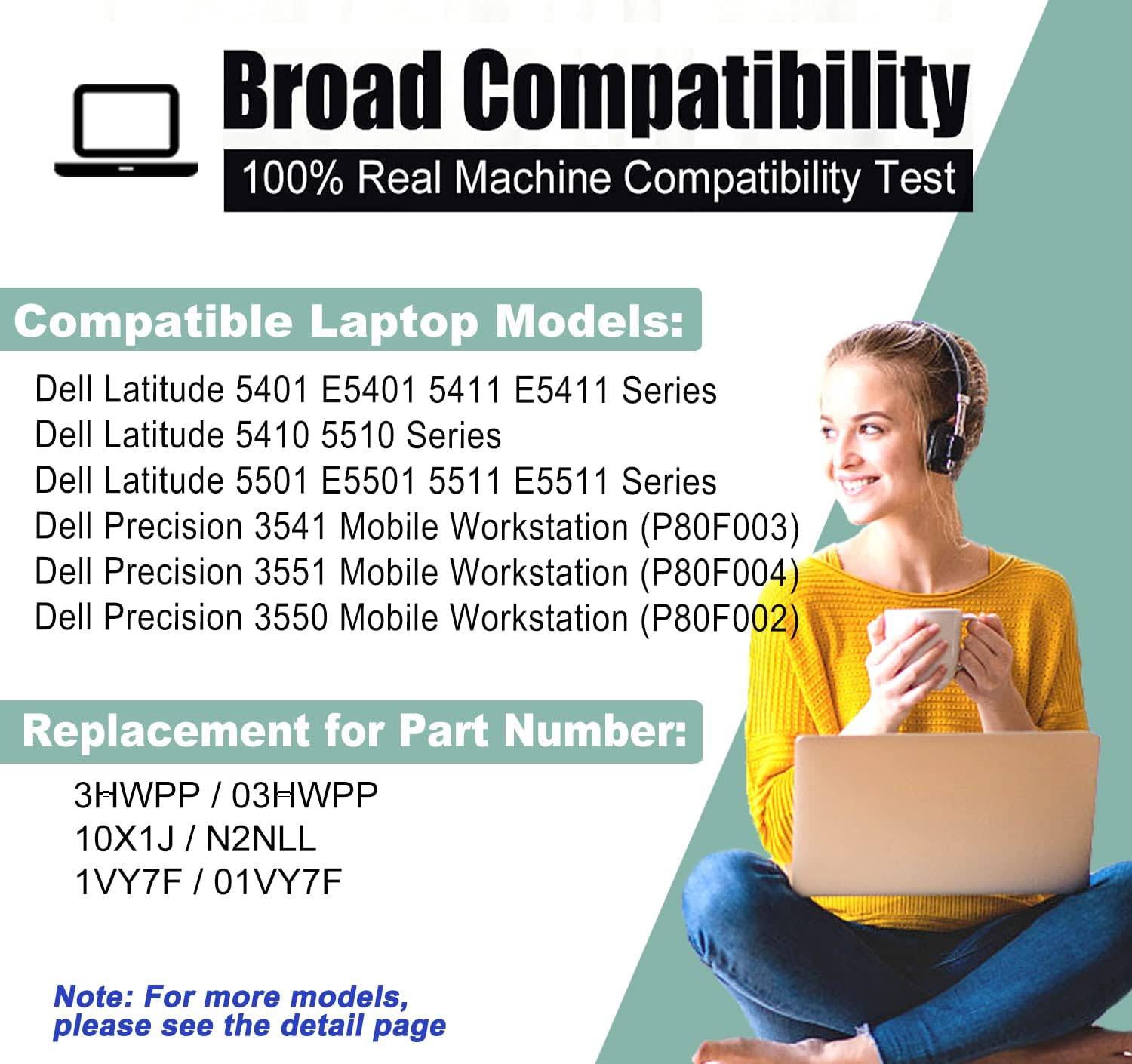 Broad Compatibility

100% Real Machine Compatibility Test

Compatible Laptop Models:

Dell Latitude 5401 E5401 5411 E5411 Series
Dell Latitude 5410 5510 Series
Dell Latitude 5501 E5501 5511 E5511 Series
Dell Precision 3541 Mobile Workstation (P80F003)
Dell Precision 3551 Mobile Workstation (P80F004)
Dell Precision 3550 Mobile Workstation (P80F002)

Replacement for Part Number:

3HWPP / 03HWPP
10X1J / N2NLL
1VY7F / 01VY7F

Note: For more models, please see the detail page